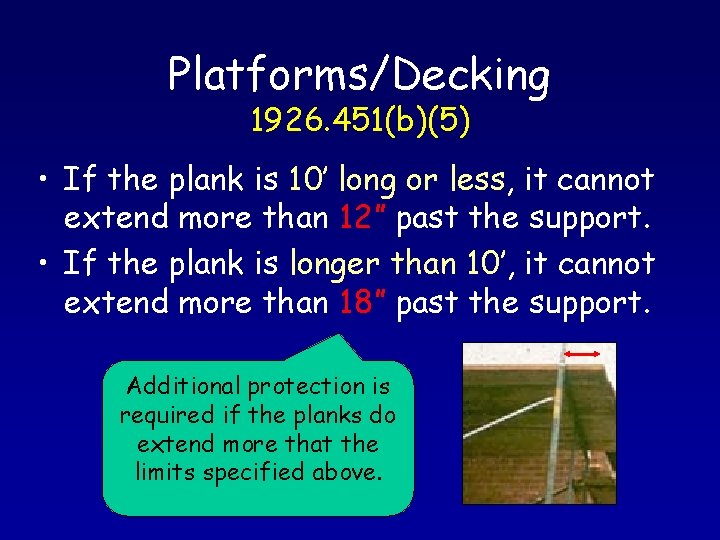 Platforms/Decking
1926.451(b)(5)

• If the plank is 10' long or less, it cannot extend more than 12" past the support.
• If the plank is longer than 10', it cannot extend more than 18" past the support.

Additional protection is required if the planks do extend more that the limits specified above.